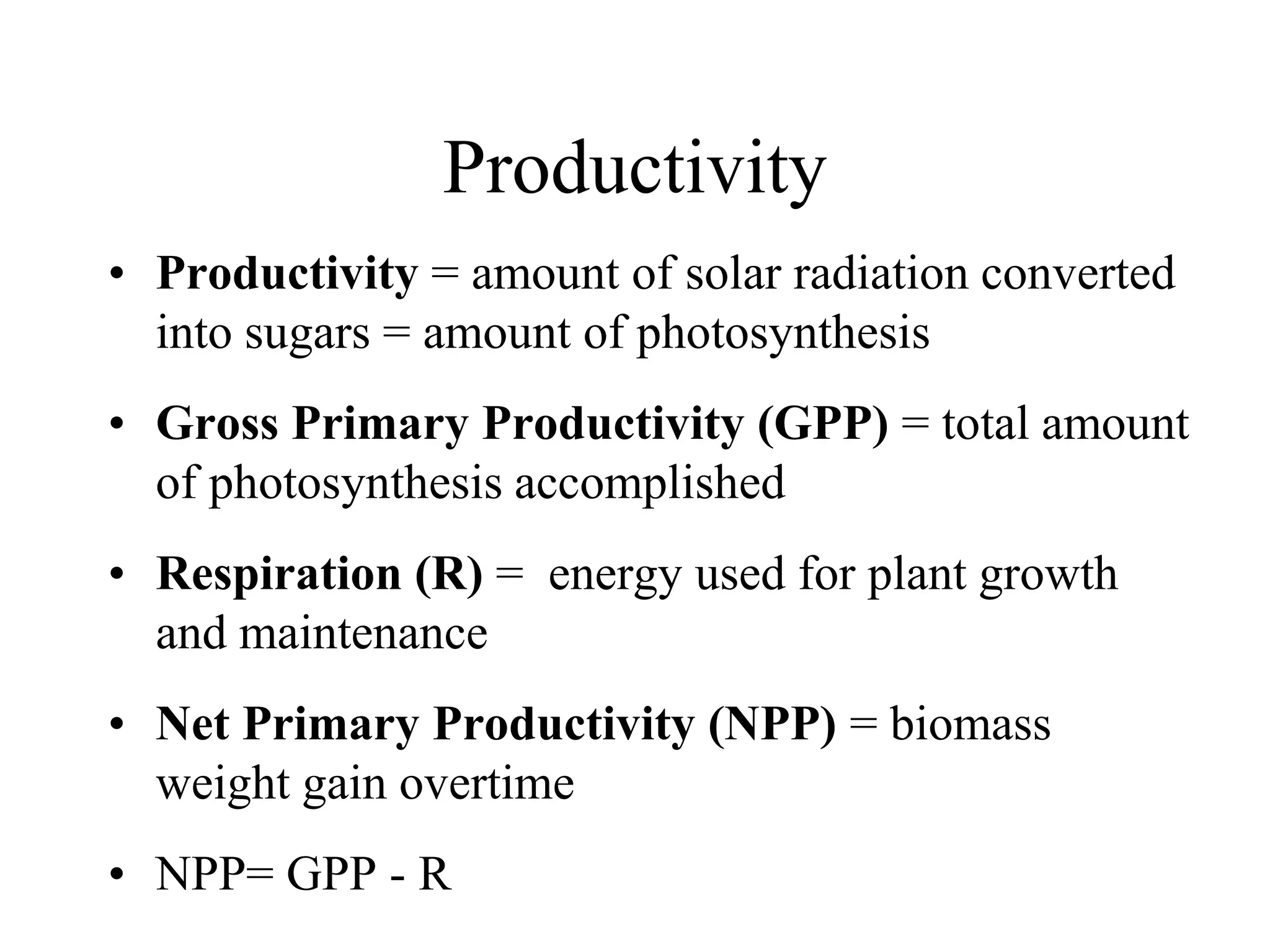 Productivity

• Productivity = amount of solar radiation converted into sugars = amount of photosynthesis

• Gross Primary Productivity (GPP) = total amount of photosynthesis accomplished

• Respiration (R) = energy used for plant growth and maintenance

• Net Primary Productivity (NPP) = biomass weight gain overtime

• NPP= GPP - R